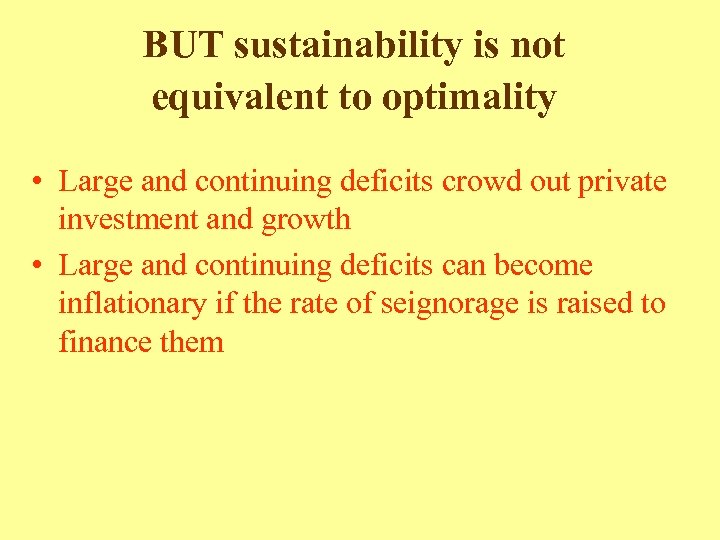 BUT sustainability is not equivalent to optimality

• Large and continuing deficits crowd out private investment and growth
• Large and continuing deficits can become inflationary if the rate of seignorage is raised to finance them